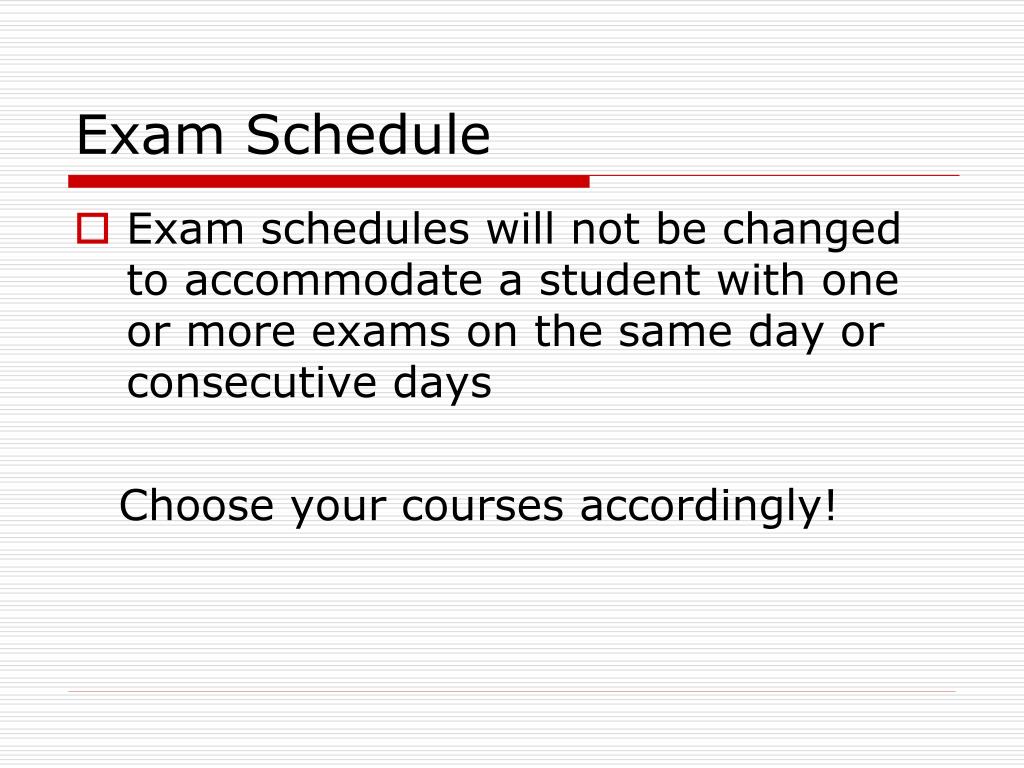 Exam Schedule

Exam schedules will not be changed to accommodate a student with one or more exams on the same day or consecutive days

Choose your courses accordingly!